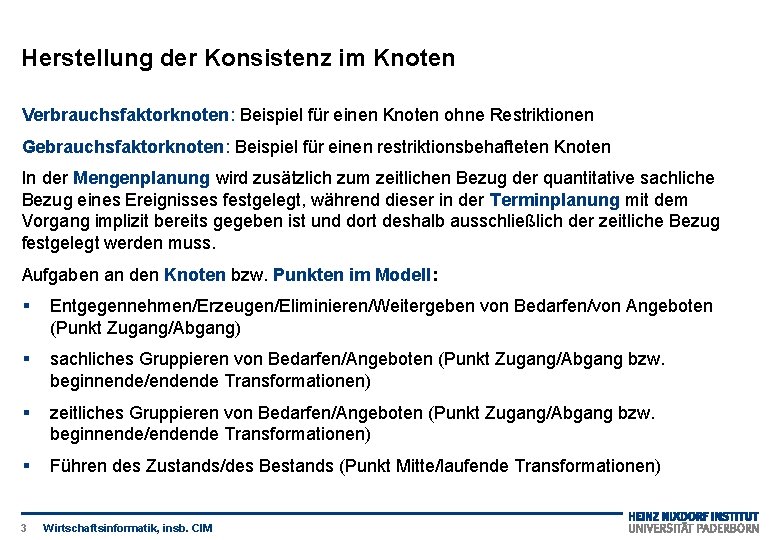 Herstellung der Konsistenz im Knoten

Verbrauchsfaktorknoten: Beispiel für einen Knoten ohne Restriktionen

Gebrauchsfaktorknoten: Beispiel für einen restriktionsbehafteten Knoten

In der Mengenplanung wird zusätzlich zum zeitlichen Bezug der quantitative sachliche Bezug eines Ereignisses festgelegt, während dieser in der Terminplanung mit dem Vorgang implizit bereits gegeben ist und dort deshalb ausschließlich der zeitliche Bezug festgelegt werden muss.

Aufgaben an den Knoten bzw. Punkten im Modell:

▪ Entgegennehmen/Erzeugen/Eliminieren/Weitergeben von Bedarfen/von Angeboten (Punkt Zugang/Abgang)

▪ sachliches Gruppieren von Bedarfen/Angeboten (Punkt Zugang/Abgang bzw. beginnende/endende Transformationen)

▪ zeitliches Gruppieren von Bedarfen/Angeboten (Punkt Zugang/Abgang bzw. beginnende/endende Transformationen)

▪ Führen des Zustands/des Bestands (Punkt Mitte/laufende Transformationen)

3 Wirtschaftsinformatik, insb. CIM

HEINZ NIXDORF INSTITUT
UNIVERSITÄT PADERBORN